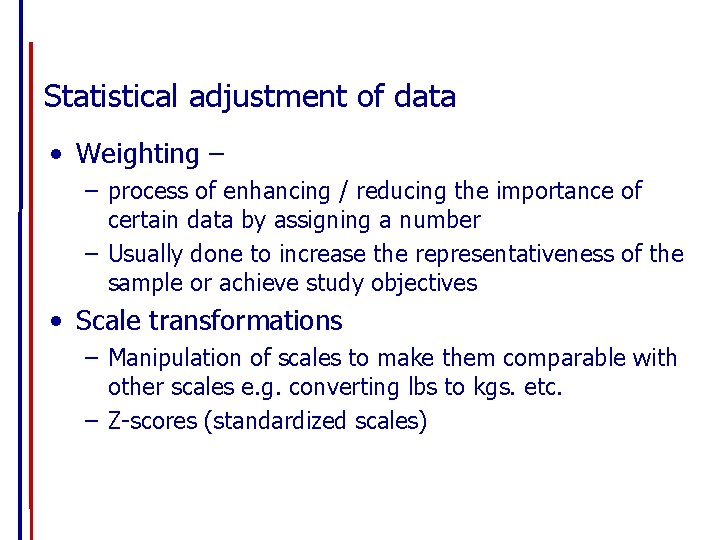 Statistical adjustment of data

• Weighting –
  – process of enhancing / reducing the importance of certain data by assigning a number
  – Usually done to increase the representativeness of the sample or achieve study objectives

• Scale transformations
  – Manipulation of scales to make them comparable with other scales e.g. converting lbs to kgs. etc.
  – Z-scores (standardized scales)